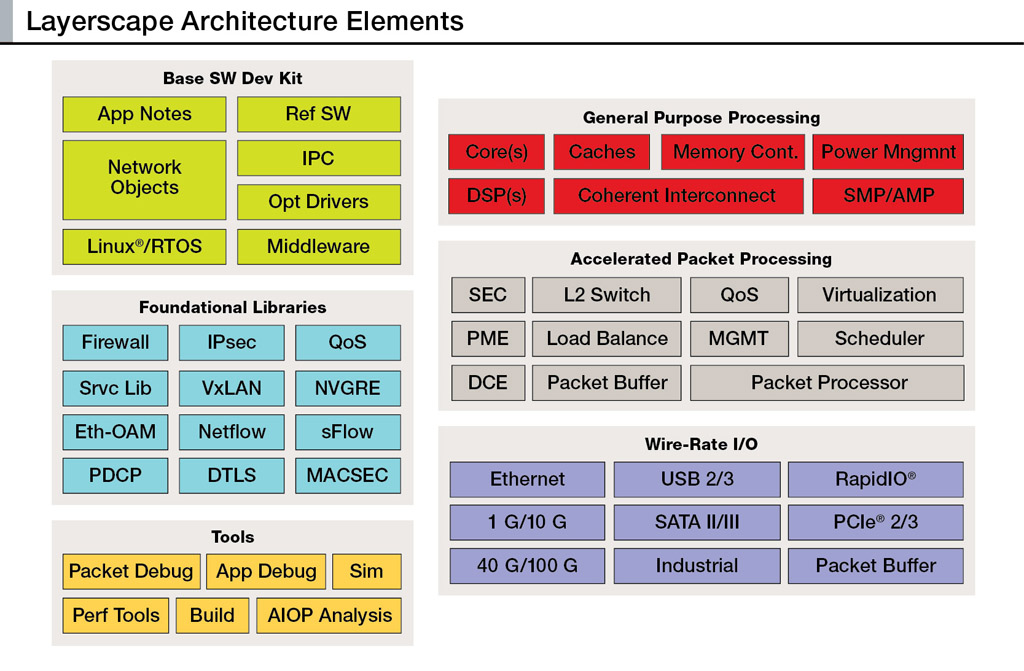 Layerscape Architecture Elements

Base SW Dev Kit

App Notes

Ref SW

Network Objects

IPC

Opt Drivers

Linux®/RTOS

Middleware

Foundational Libraries

Firewall

IPsec

QoS

Srvc Lib

VxLAN

NVGRE

Eth-OAM

Netflow

sFlow

PDCP

DTLS

MACSEC

Tools

Packet Debug

App Debug

Sim

Perf Tools

Build

AIOP Analysis

General Purpose Processing

Core(s)

Caches

Memory Cont.

Power Mngmnt

DSP(s)

Coherent Interconnect

SMP/AMP

Accelerated Packet Processing

SEC

L2 Switch

QoS

Virtualization

PME

Load Balance

MGMT

Scheduler

DCE

Packet Buffer

Packet Processor

Wire-Rate I/O

Ethernet

USB 2/3

RapidIO®

1 G/10 G

SATA II/III

PCIe® 2/3

40 G/100 G

Industrial

Packet Buffer